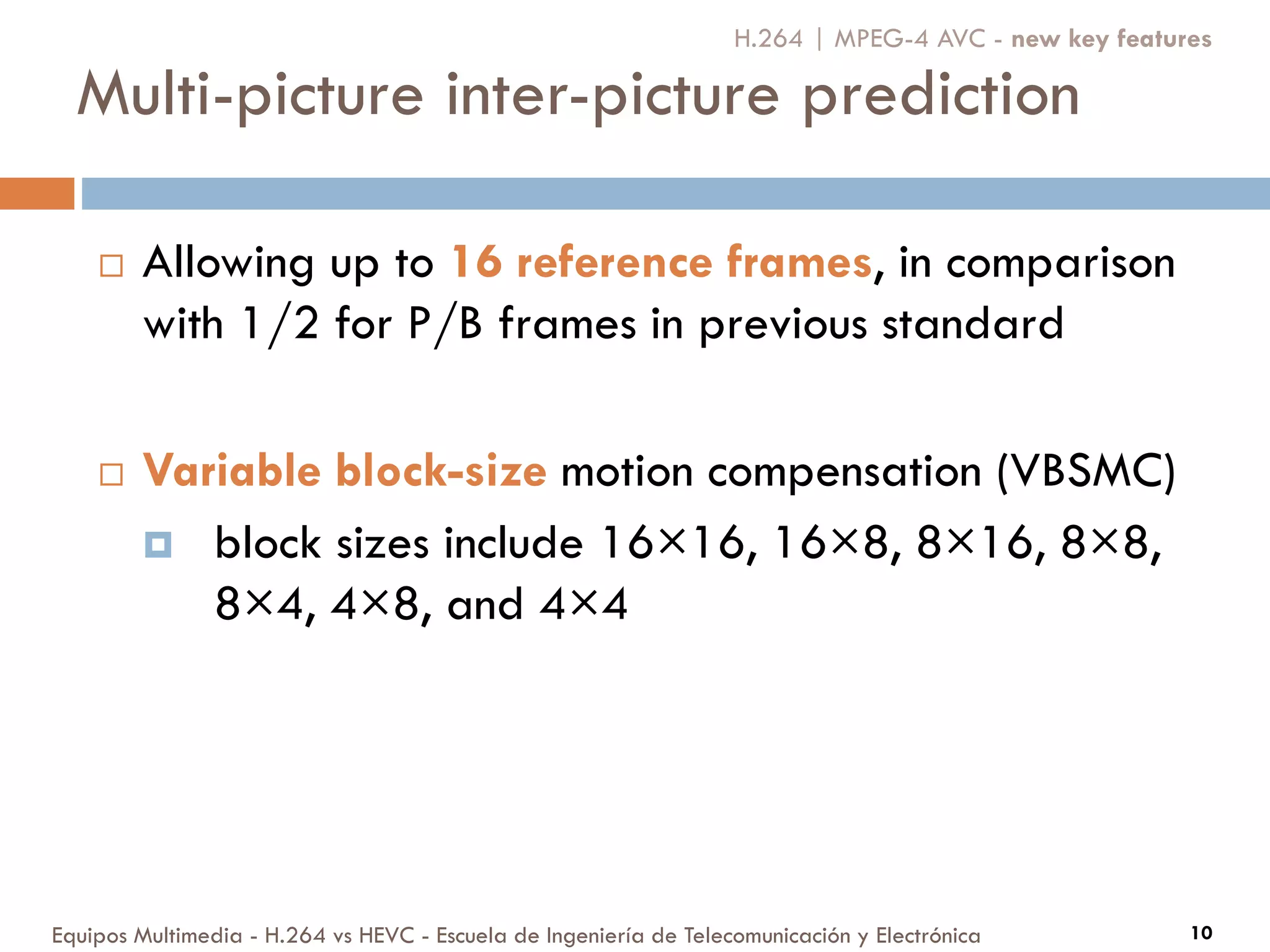 H.264 | MPEG-4 AVC - new key features

Multi-picture inter-picture prediction

Allowing up to 16 reference frames, in comparison with 1/2 for P/B frames in previous standard

Variable block-size motion compensation (VBSMC)

block sizes include 16×16, 16×8, 8×16, 8×8, 8×4, 4×8, and 4×4

Equipos Multimedia - H.264 vs HEVC - Escuela de Ingeniería de Telecomunicación y Electrónica

10